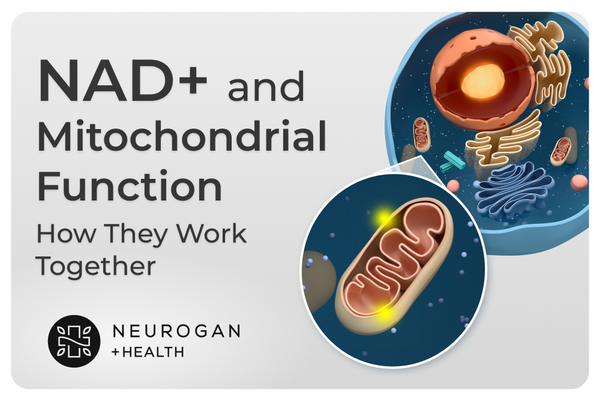 NAD+ and Mitochondrial Function

How They Work Together

NEUROGAN
+HEALTH